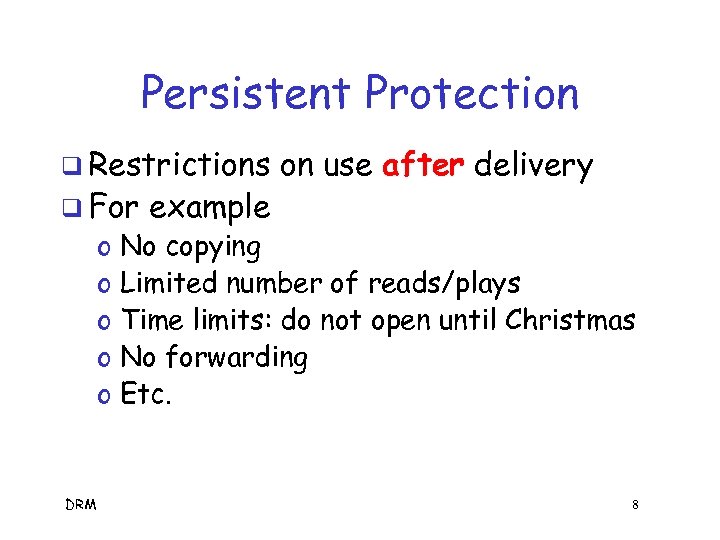 Persistent Protection

❑ Restrictions on use after delivery
❑ For example
o No copying
o Limited number of reads/plays
o Time limits: do not open until Christmas
o No forwarding
o Etc.

DRM

8